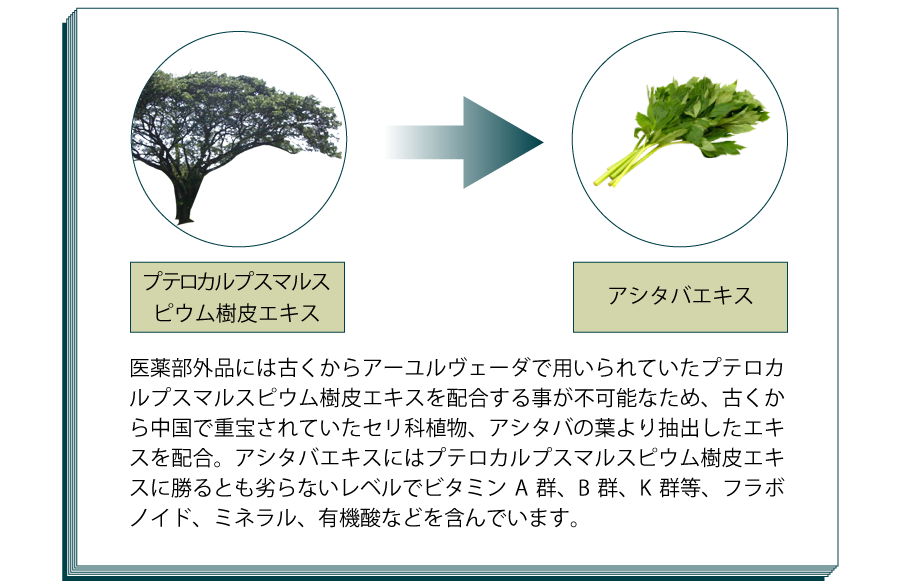 プテロカルプスマルスピウム樹皮エキス

アシタバエキス

医薬部外品には古くからアーユルヴェーダで用いられていたプテロカルプスマルスピウム樹皮エキスを配合する事が不可能なため、古くから中国で重宝されていたセリ科植物、アシタバの葉より抽出したエキスを配合。アシタバエキスにはプテロカルプスマルスピウム樹皮エキスに勝るとも劣らないレベルでビタミン A 群、B 群、K 群等、フラボノイド、ミネラル、有機酸などを含んでいます。